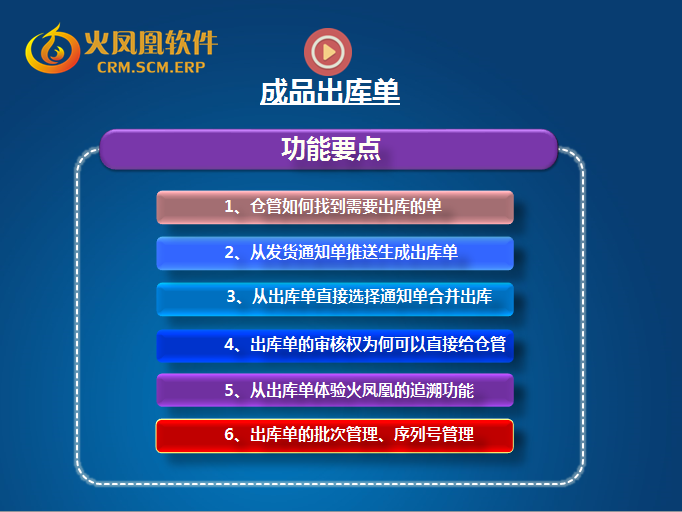 火凤凰软件
CRM.SCM.ERP

成品出库单

功能要点

1、仓管如何找到需要出库的单

2、从发货通知单推送生成出库单

3、从出库单直接选择通知单合并出库

4、出库单的审核权为何可以直接给仓管

5、从出库单体验火凤凰的追溯功能

6、出库单的批次管理、序列号管理